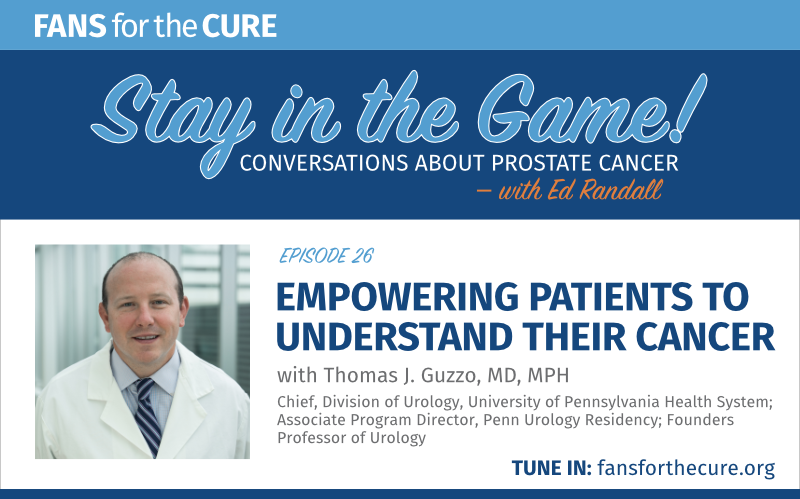 FANS for the CURE

Stay in the Game!
CONVERSATIONS ABOUT PROSTATE CANCER
— with Ed Randall

EPISODE 26

EMPOWERING PATIENTS TO UNDERSTAND THEIR CANCER

with Thomas J. Guzzo, MD, MPH

Chief, Division of Urology, University of Pennsylvania Health System; Associate Program Director, Penn Urology Residency; Founders Professor of Urology

TUNE IN: fansforthecure.org